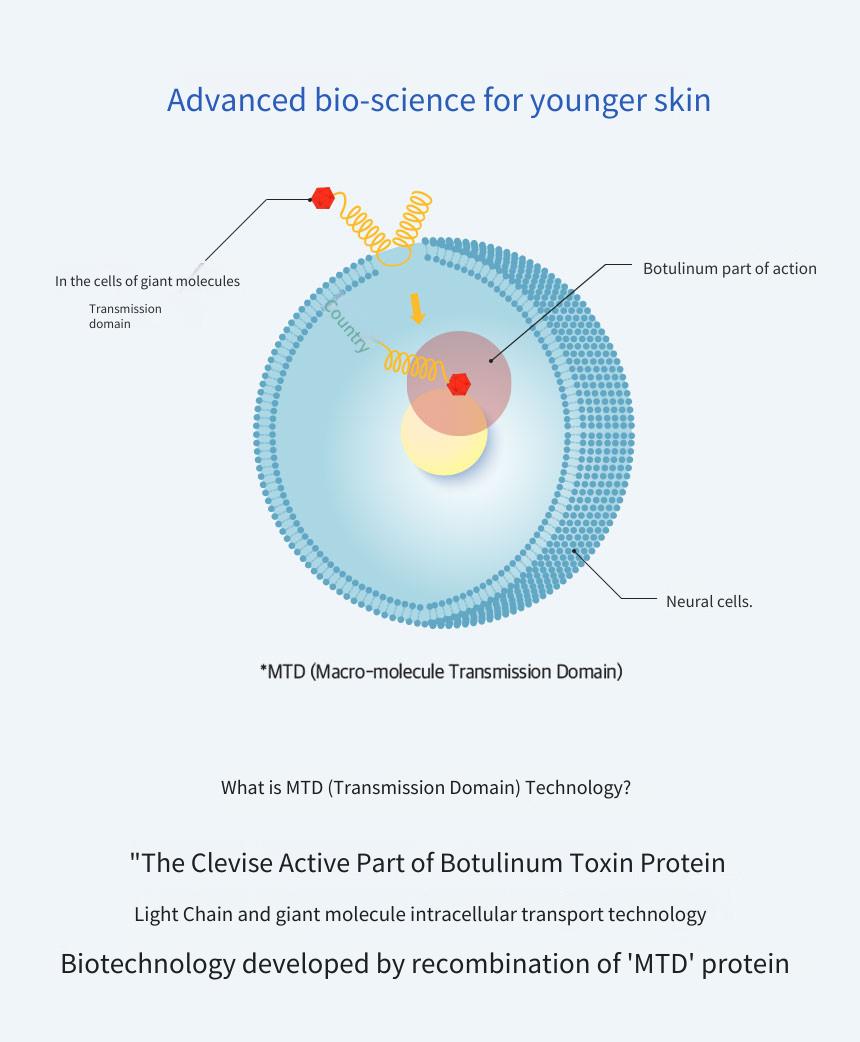 Advanced bio-science for younger skin

In the cells of giant molecules

Transmission domain

Country

Botulinum part of action

Neural cells.

*MTD (Macro-molecule Transmission Domain)

What is MTD (Transmission Domain) Technology?

"The Clevise Active Part of Botulinum Toxin Protein

Light Chain and giant molecule intracellular transport technology

Biotechnology developed by recombination of 'MTD' protein